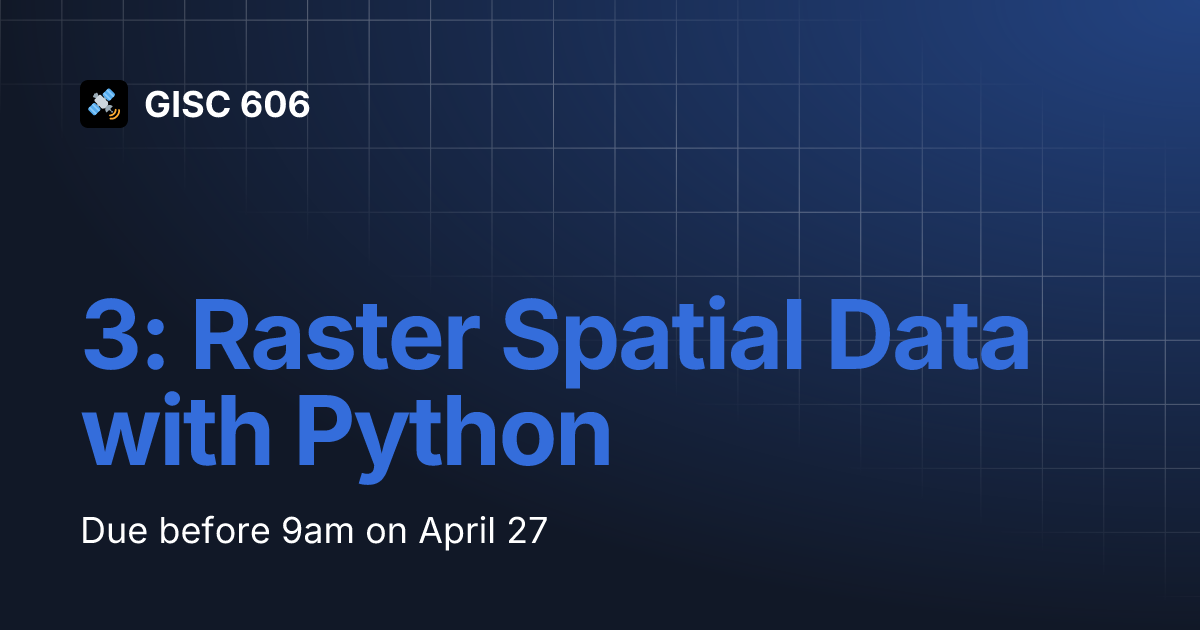 GISC 606

3: Raster Spatial Data with Python

Due before 9am on April 27